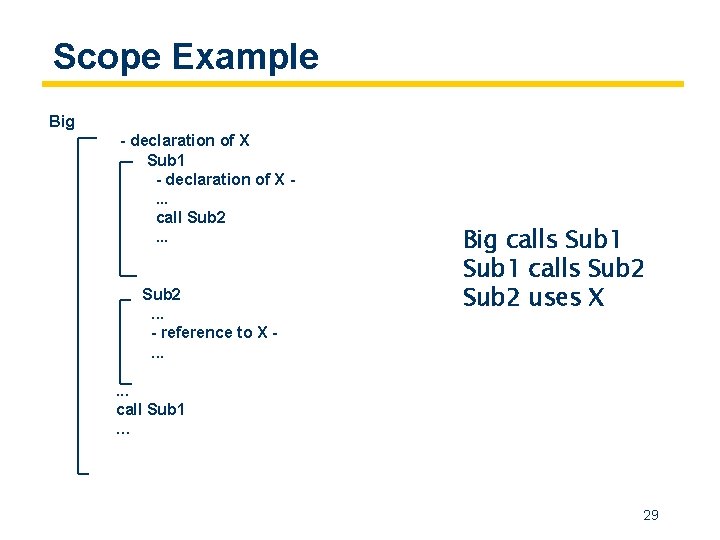 Scope Example

Big
- declaration of X
Sub1
- declaration of X -
...
call Sub2
...

Sub2
...
- reference to X -
...

...
call Sub1
...

Big calls Sub1
Sub1 calls Sub2
Sub2 uses X

29